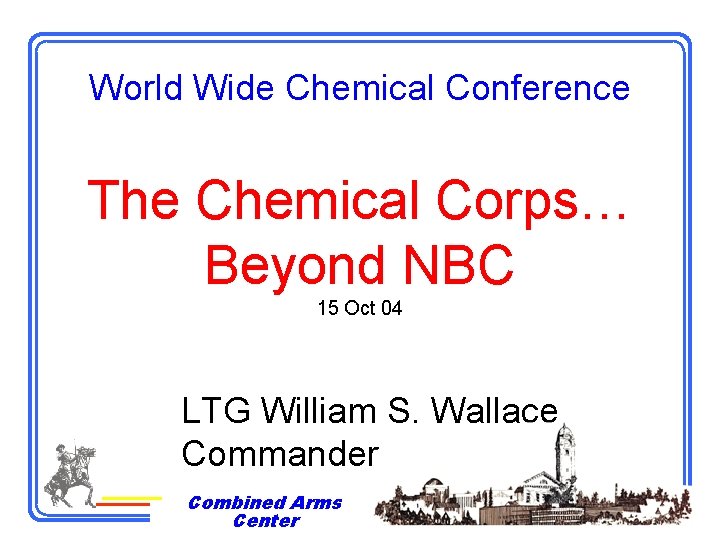 World Wide Chemical Conference

The Chemical Corps…
Beyond NBC

15 Oct 04

LTG William S. Wallace
Commander

Combined Arms
Center